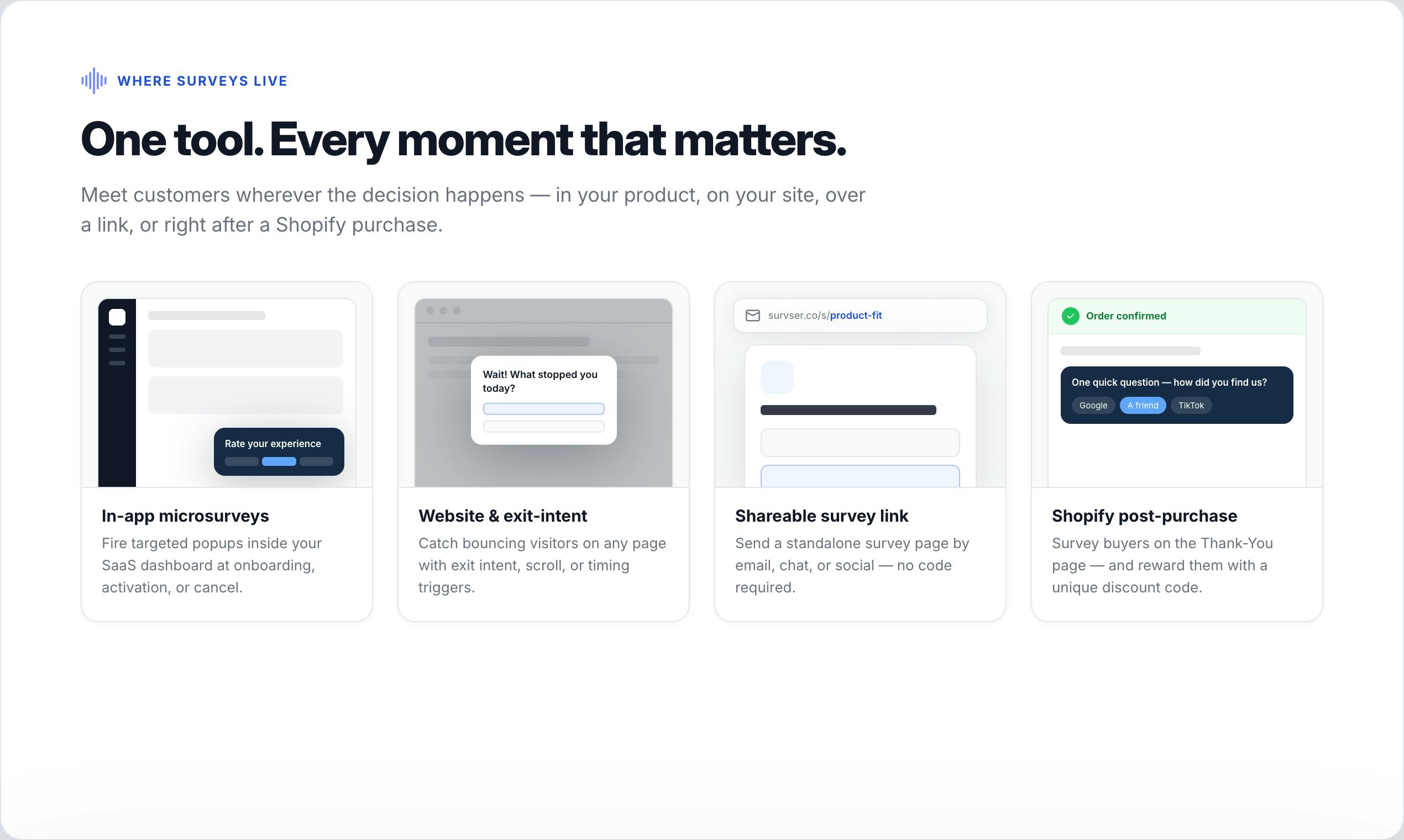 WHERE SURVEYS LIVE

One tool. Every moment that matters.

Meet customers wherever the decision happens — in your product, on your site, over a link, or right after a Shopify purchase.

Rate your experience

In-app microsurveys

Fire targeted popups inside your SaaS dashboard at onboarding, activation, or cancel.

Wait! What stopped you today?

Website & exit-intent

Catch bouncing visitors on any page with exit intent, scroll, or timing triggers.

survser.co/s/product-fit

Shareable survey link

Send a standalone survey page by email, chat, or social — no code required.

Order confirmed

One quick question — how did you find us?

Google

A friend

TikTok

Shopify post-purchase

Survey buyers on the Thank-You page — and reward them with a unique discount code.